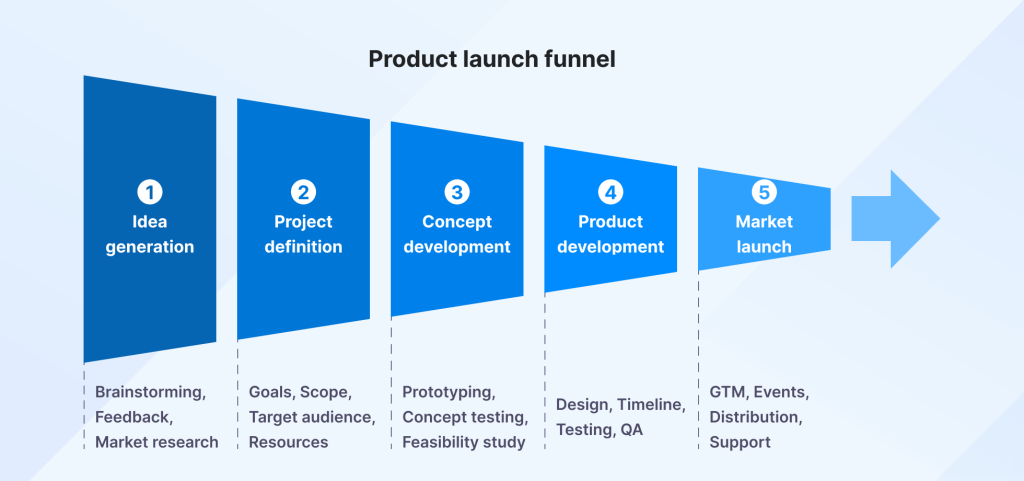 Product launch funnel

1
Idea generation

2
Project definition

3
Concept development

4
Product development

5
Market launch

Brainstorming, Feedback, Market research

Goals, Scope, Target audience, Resources

Prototyping, Concept testing, Feasibility study

Design, Timeline, Testing, QA

GTM, Events, Distribution, Support